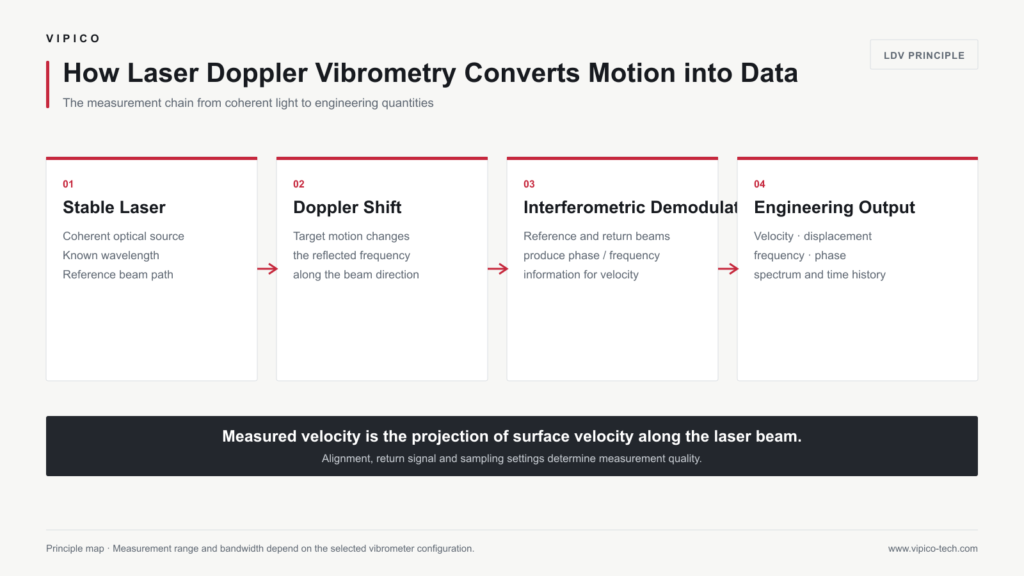 VIPICO

LDV PRINCIPLE

How Laser Doppler Vibrometry Converts Motion into Data

The measurement chain from coherent light to engineering quantities

01
Stable Laser
Coherent optical source
Known wavelength
Reference beam path

02
Doppler Shift
Target motion changes
the reflected frequency
along the beam direction

03
Interferometric Demodulat
Reference and return beams
produce phase / frequency
information for velocity

04
Engineering Output
Velocity · displacement
frequency · phase
spectrum and time history

Measured velocity is the projection of surface velocity along the laser beam.
Alignment, return signal and sampling settings determine measurement quality.

Principle map · Measurement range and bandwidth depend on the selected vibrometer configuration.

www.vipico-tech.com